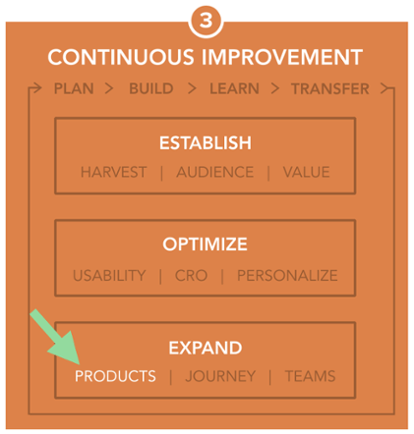 3

CONTINUOUS IMPROVEMENT

PLAN > BUILD > LEARN > TRANSFER >

ESTABLISH
HARVEST | AUDIENCE | VALUE

OPTIMIZE
USABILITY | CRO | PERSONALIZE

EXPAND
PRODUCTS | JOURNEY | TEAMS